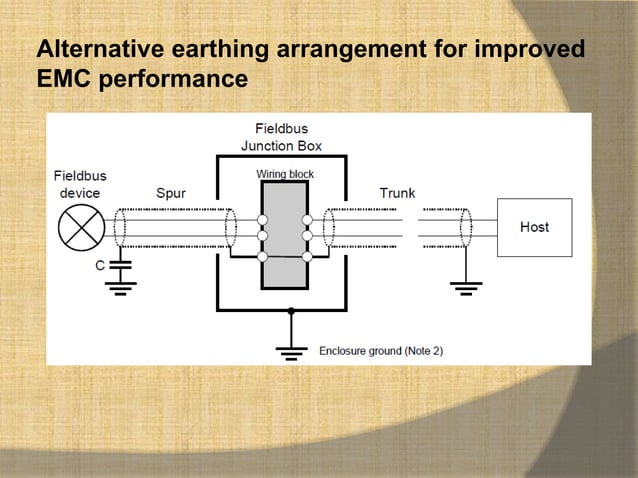 Alternative earthing arrangement for improved EMC performance

Fieldbus Junction Box

Wiring block

Fieldbus device

Spur

Trunk

Host

C

Enclosure ground (Note 2)